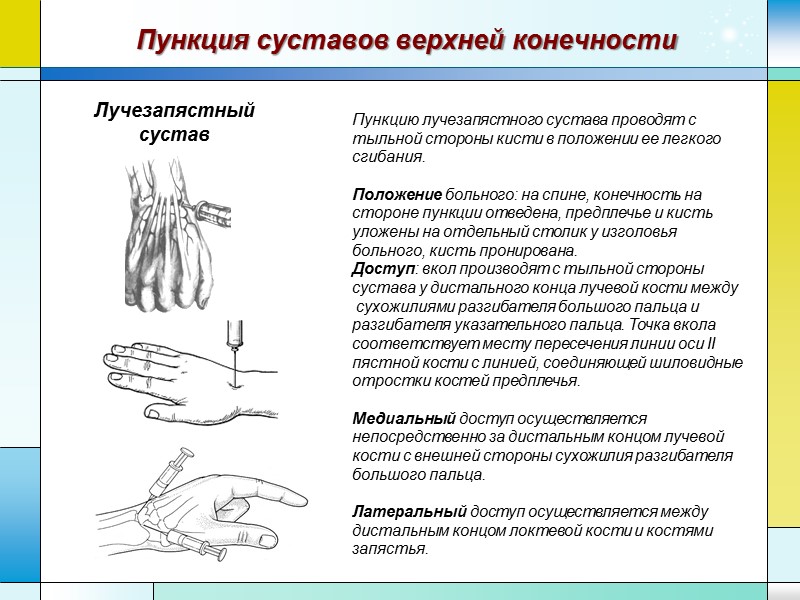 Пункция суставов верхней конечности

Лучезапястный сустав

Пункцию лучезапястного сустава проводят с тыльной стороны кисти в положении ее легкого сгибания.

Положение больного: на спине, конечность на стороне пункции отведена, предплечье и кисть уложены на отдельный столик у изголовья больного, кисть пронирована.
Доступ: вкол производят с тыльной стороны сустава у дистального конца лучевой кости между сухожилиями разгибателя большого пальца и разгибателя указательного пальца. Точка вкола соответствует месту пересечения линии оси II пястной кости с линией, соединяющей шиловидные отростки костей предплечья.

Медиальный доступ осуществляется непосредственно за дистальным концом лучевой кости с внешней стороны сухожилия разгибателя большого пальца.

Латеральный доступ осуществляется между дистальным концом локтевой кости и костями запястья.